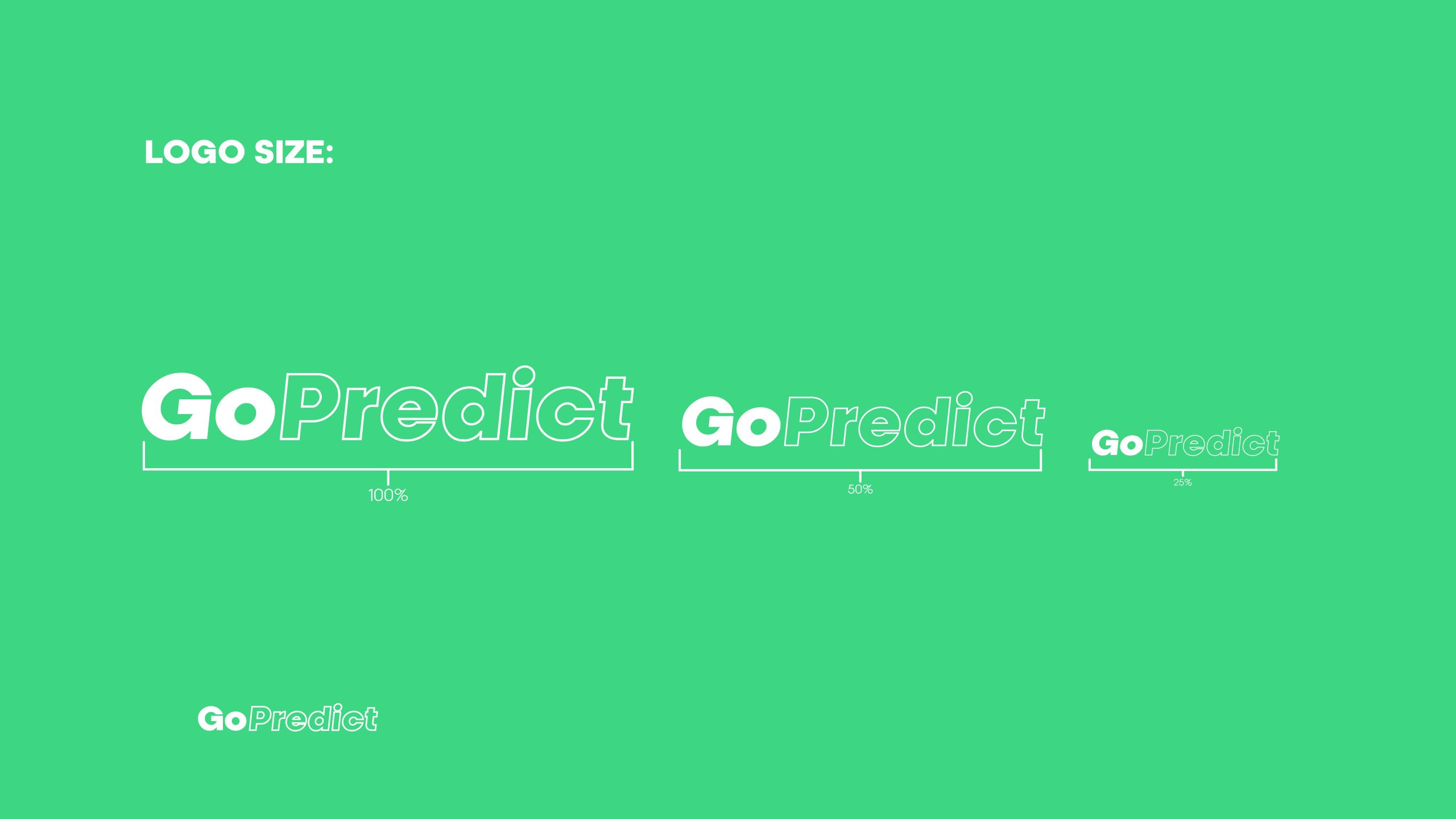 LOGO SIZE:

GoPredict
100%

GoPredict
50%

GoPredict
25%

GoPredict